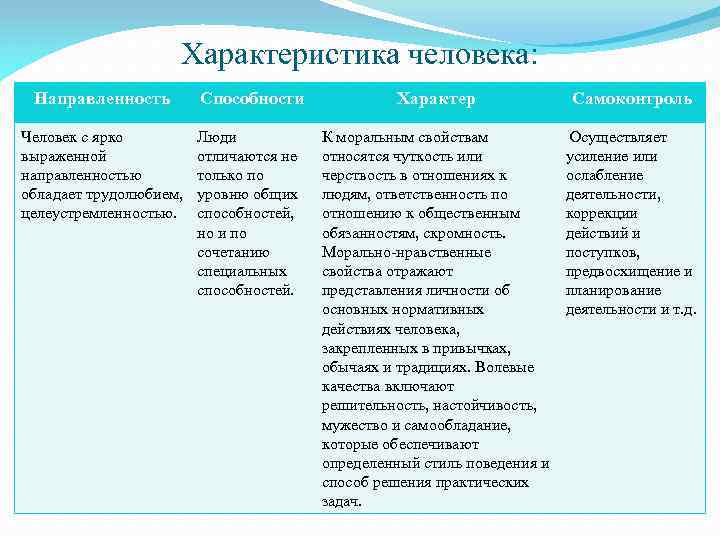 Характеристика человека:

| Направленность | Способности | Характер | Самоконтроль |
|---|---|---|---|
| Человек с ярко выраженной направленностью обладает трудолюбием, целеустремленностью. | Люди отличаются не только по уровню общих способностей, но и по сочетанию специальных способностей. | К моральным свойствам относятся чуткость или черствость в отношениях к людям, ответственность по отношению к общественным обязанностям, скромность. Морально-нравственные свойства отражают представления личности об основных нормативных действиях человека, закрепленных в привычках, обычаях и традициях. Волевые качества включают решительность, настойчивость, мужество и самообладание, которые обеспечивают определенный стиль поведения и способ решения практических задач. | Осуществляет усиление или ослабление деятельности, коррекции действий и поступков, предвосхищение и планирование деятельности и т.д. |